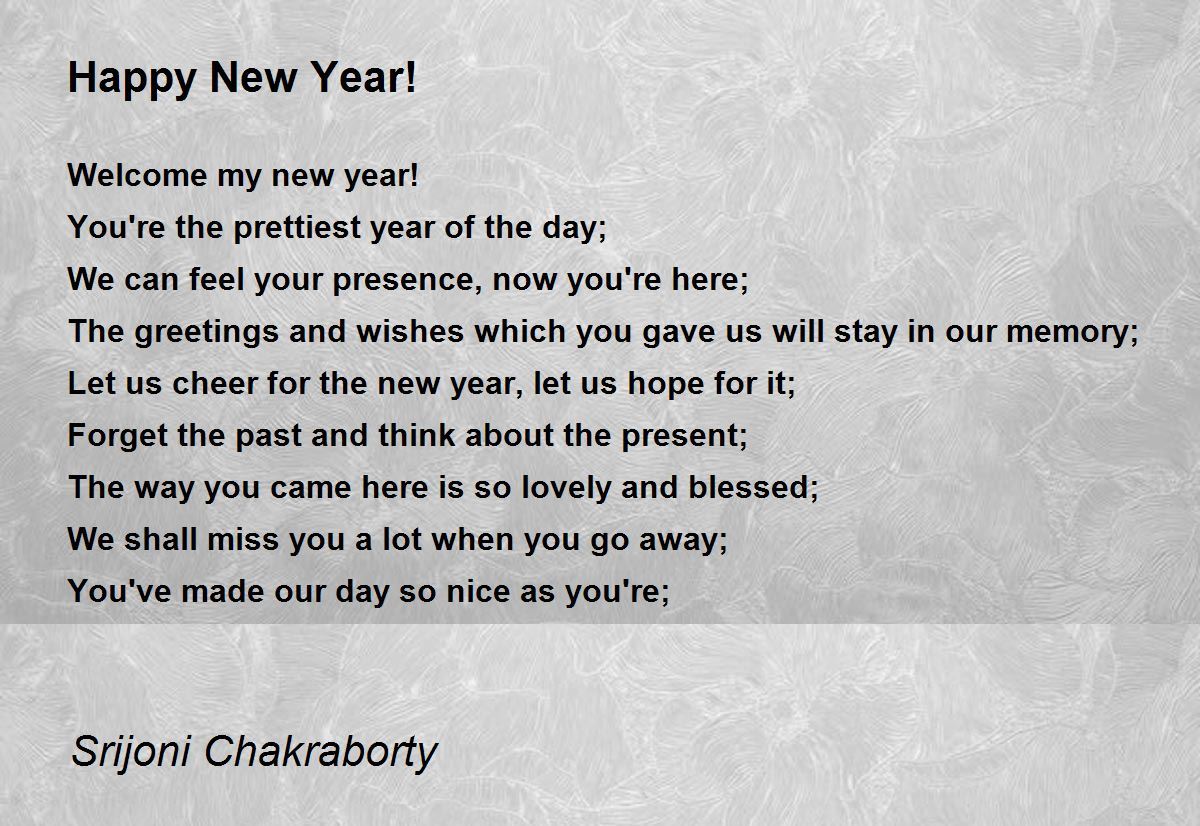 Happy New Year!

Welcome my new year!
You're the prettiest year of the day;
We can feel your presence, now you're here;
The greetings and wishes which you gave us will stay in our memory;
Let us cheer for the new year, let us hope for it;
Forget the past and think about the present;
The way you came here is so lovely and blessed;
We shall miss you a lot when you go away;
You've made our day so nice as you're;

Srijoni Chakraborty